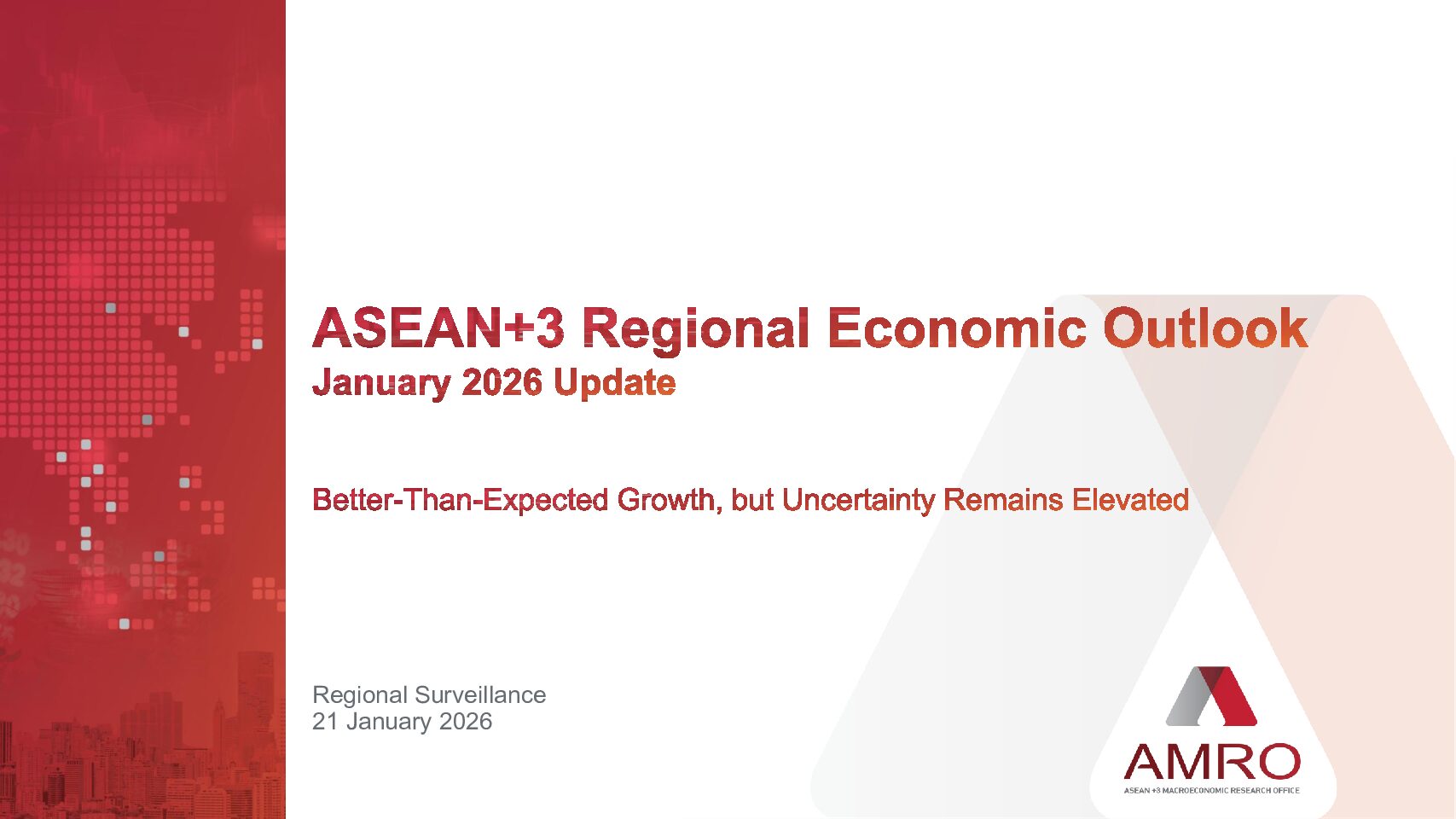 ASEAN+3 Regional Economic Outlook
January 2026 Update

Better-Than-Expected Growth, but Uncertainty Remains Elevated

Regional Surveillance
21 January 2026

AMRO
ASEAN +3 MACROECONOMIC RESEARCH OFFICE